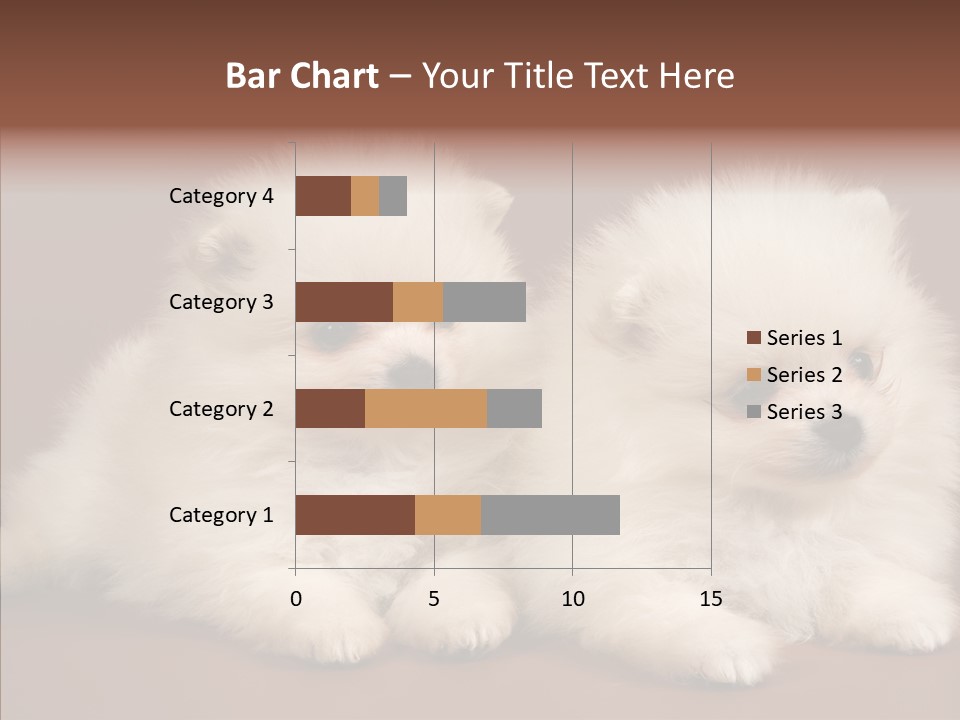 Bar Chart – Your Title Text Here

Category 4
Category 3
Category 2
Category 1

0
5
10
15

Series 1
Series 2
Series 3